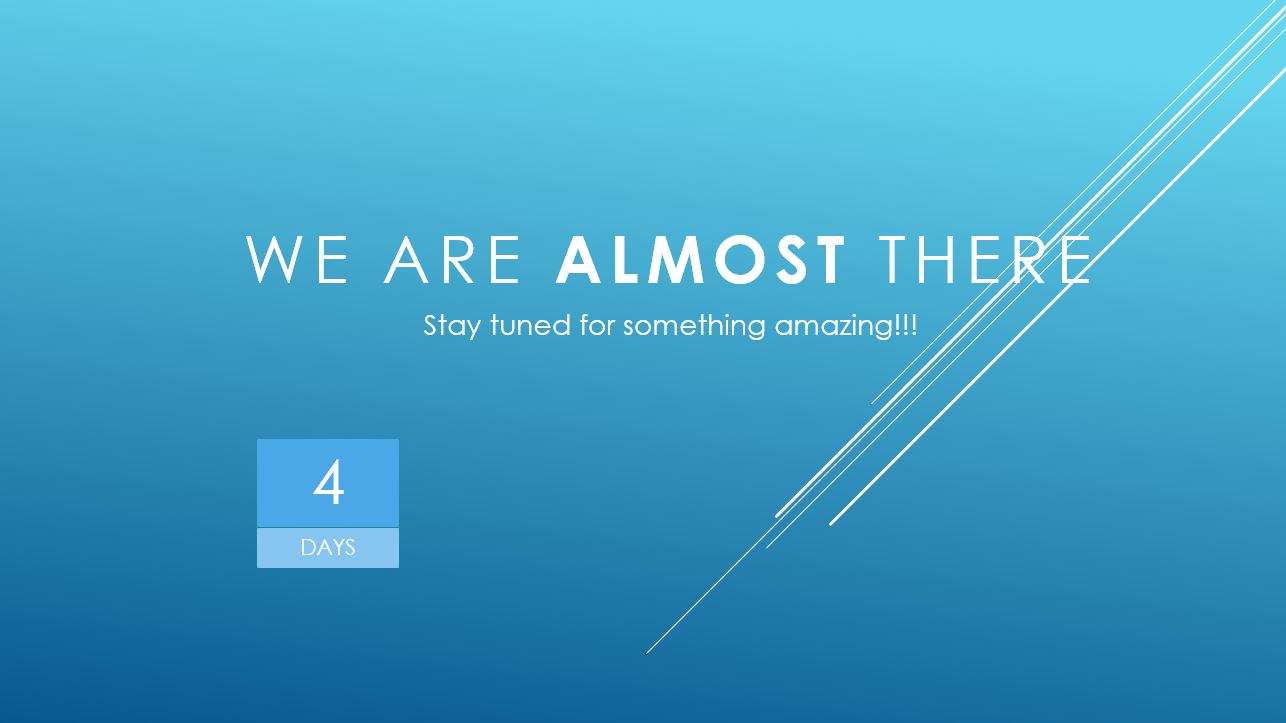 WE ARE ALMOST THERE

Stay tuned for something amazing!!!

4

DAYS